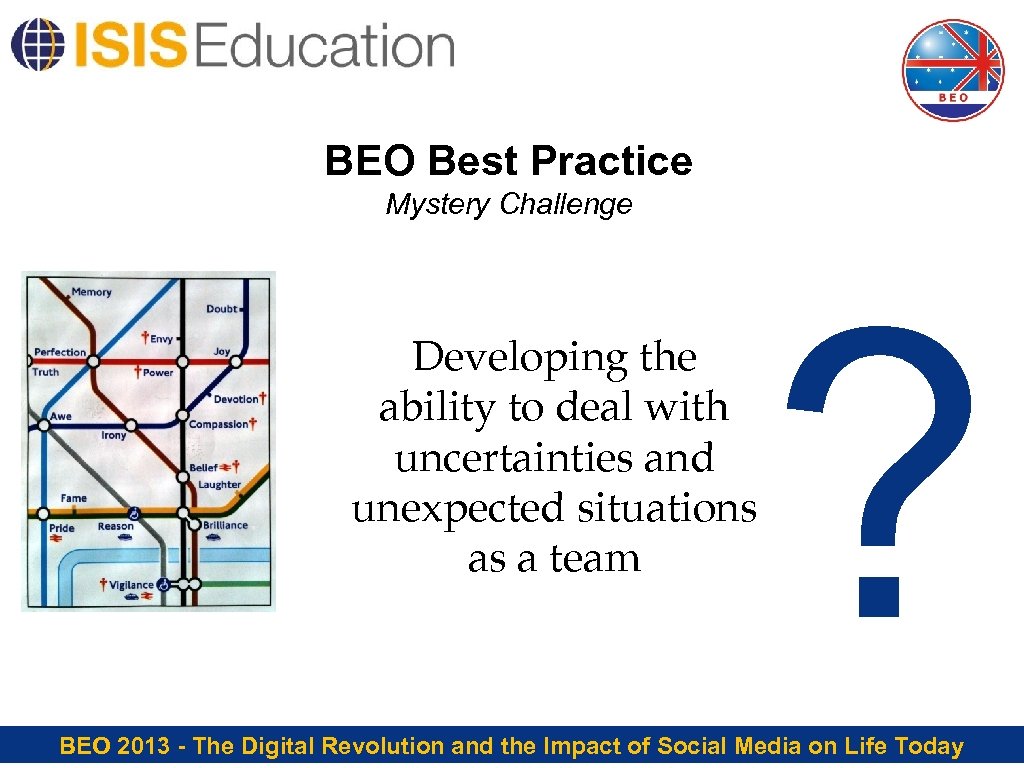 ISIS Education

BEO

BEO Best Practice

Mystery Challenge

Memory
Doubt
Envy
Perfection
Joy
Truth
Power
Devotion
Awe
Compassion
Irony
Belief
Laughter
Fame
Pride
Reason
Brilliance
Vigilance

Developing the ability to deal with uncertainties and unexpected situations as a team

?

BEO 2013 - The Digital Revolution and the Impact of Social Media on Life Today